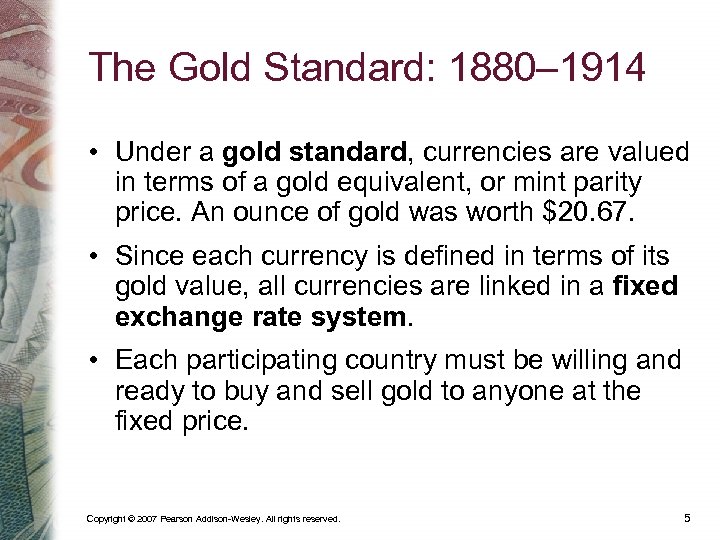 The Gold Standard: 1880–1914

• Under a gold standard, currencies are valued in terms of a gold equivalent, or mint parity price. An ounce of gold was worth \$20.67.

• Since each currency is defined in terms of its gold value, all currencies are linked in a fixed exchange rate system.

• Each participating country must be willing and ready to buy and sell gold to anyone at the fixed price.

Copyright © 2007 Pearson Addison-Wesley. All rights reserved.

5